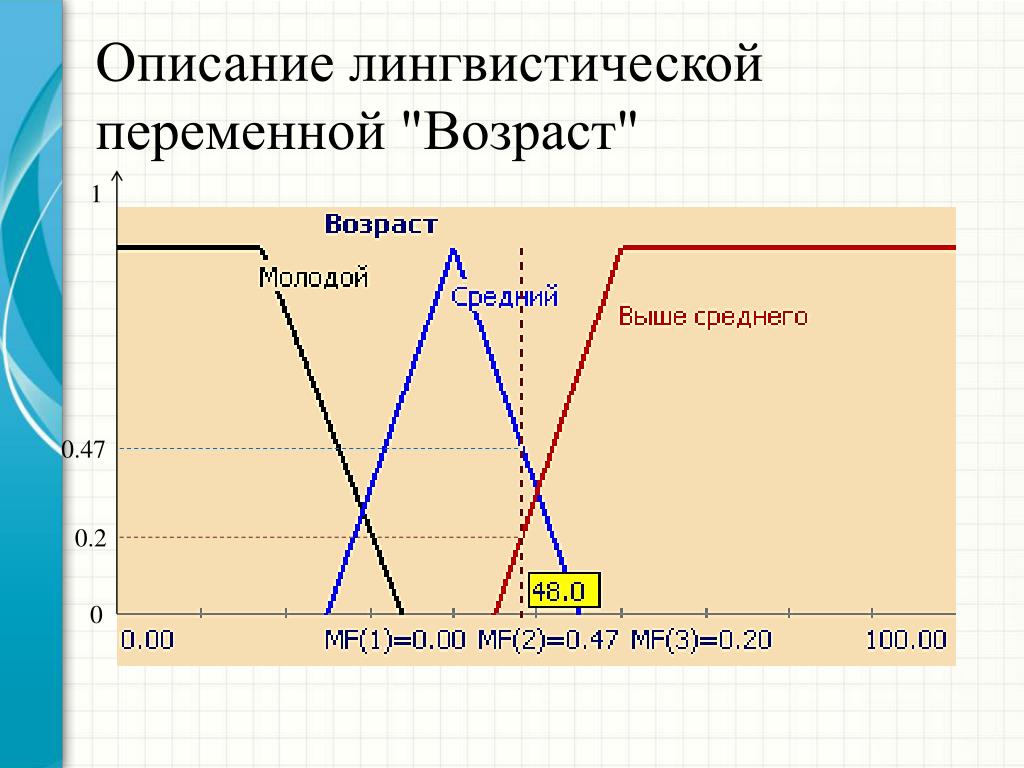 Описание лингвистической переменной "Возраст"

1

Возраст

Молодой

Средний

Выше среднего

0.47

0.2

0

48.0

0.00 MF(1)=0.00 MF(2)=0.47 MF(3)=0.20 100.00